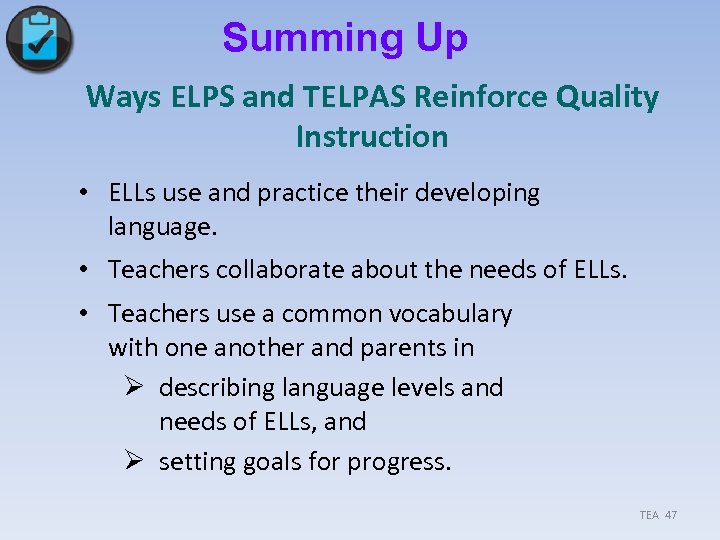 Summing Up

Ways ELPS and TELPAS Reinforce Quality Instruction

• ELLs use and practice their developing language.

• Teachers collaborate about the needs of ELLs.

• Teachers use a common vocabulary with one another and parents in

➢ describing language levels and needs of ELLs, and

➢ setting goals for progress.

TEA 47